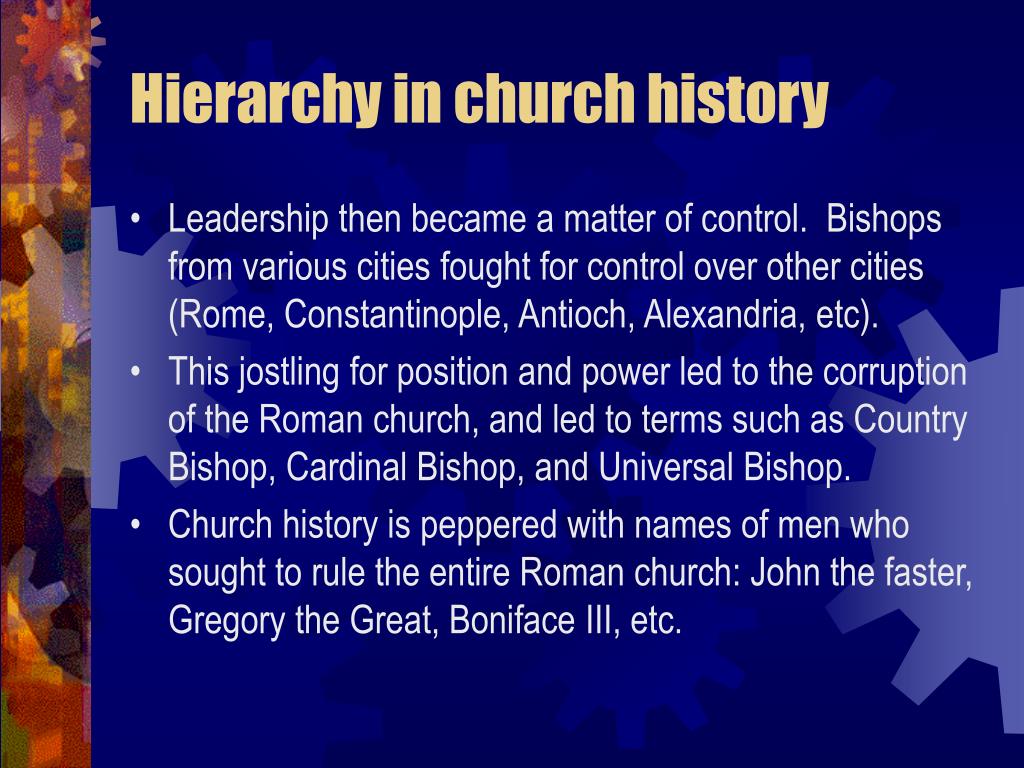 Hierarchy in church history

• Leadership then became a matter of control. Bishops from various cities fought for control over other cities (Rome, Constantinople, Antioch, Alexandria, etc).
• This jostling for position and power led to the corruption of the Roman church, and led to terms such as Country Bishop, Cardinal Bishop, and Universal Bishop.
• Church history is peppered with names of men who sought to rule the entire Roman church: John the faster, Gregory the Great, Boniface III, etc.